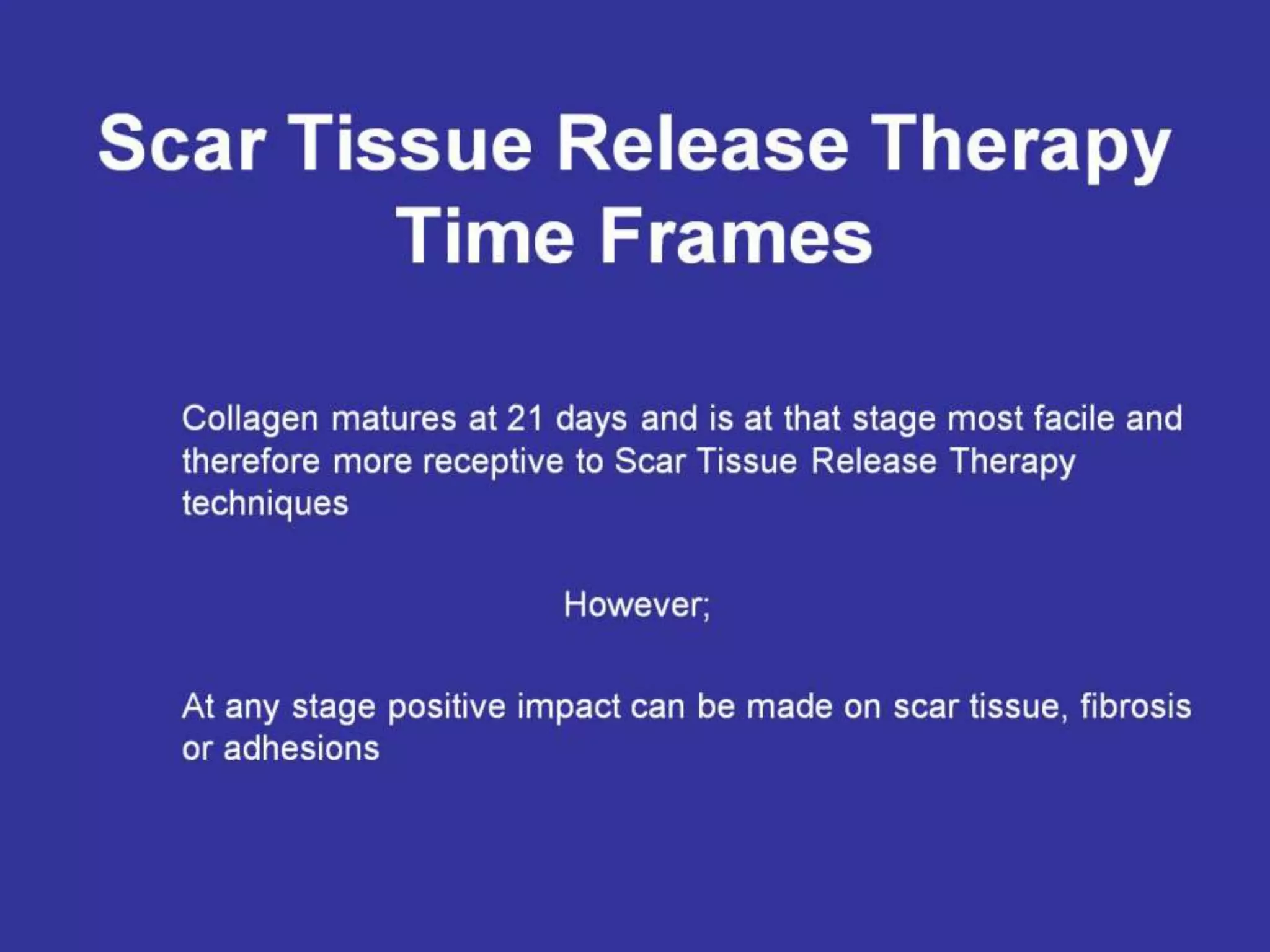 Scar Tissue Release Therapy
Time Frames

Collagen matures at 21 days and is at that stage most facile and therefore more receptive to Scar Tissue Release Therapy techniques

However;

At any stage positive impact can be made on scar tissue, fibrosis or adhesions